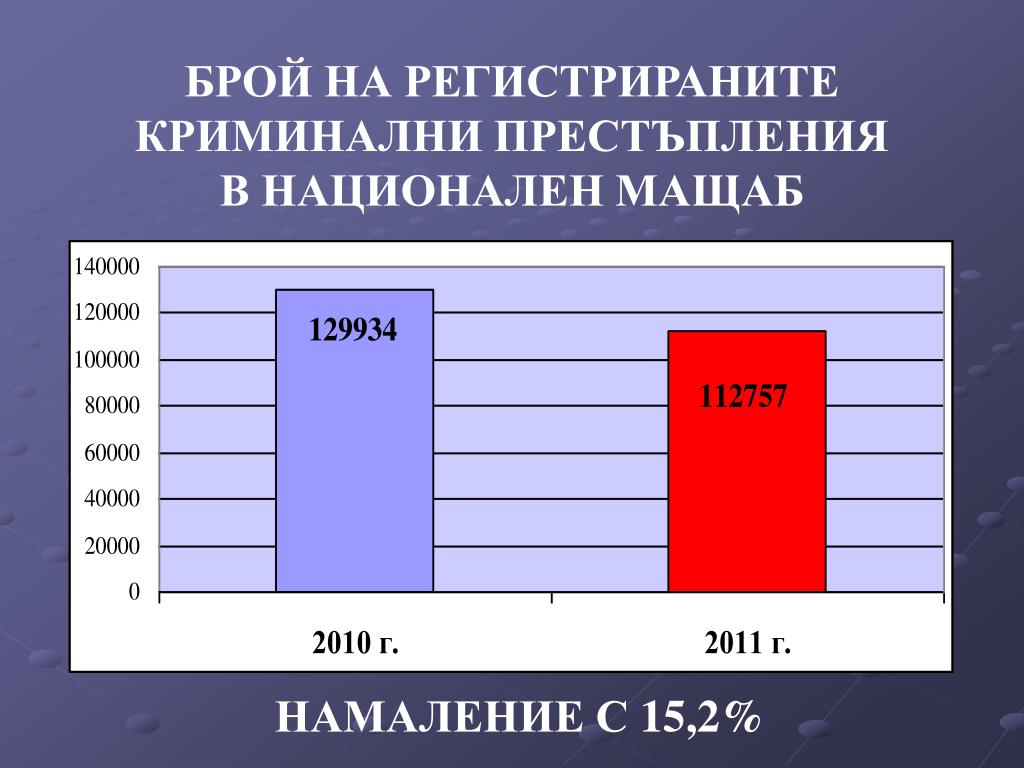 БРОЙ НА РЕГИСТРИРАНИТЕ КРИМИНАЛНИ ПРЕСТЪПЛЕНИЯ В НАЦИОНАЛЕН МАЩАБ

140000
120000
100000
80000
60000
40000
20000
0

129934
112757

2010 г.
2011 г.

НАМАЛЕНИЕ С 15,2%